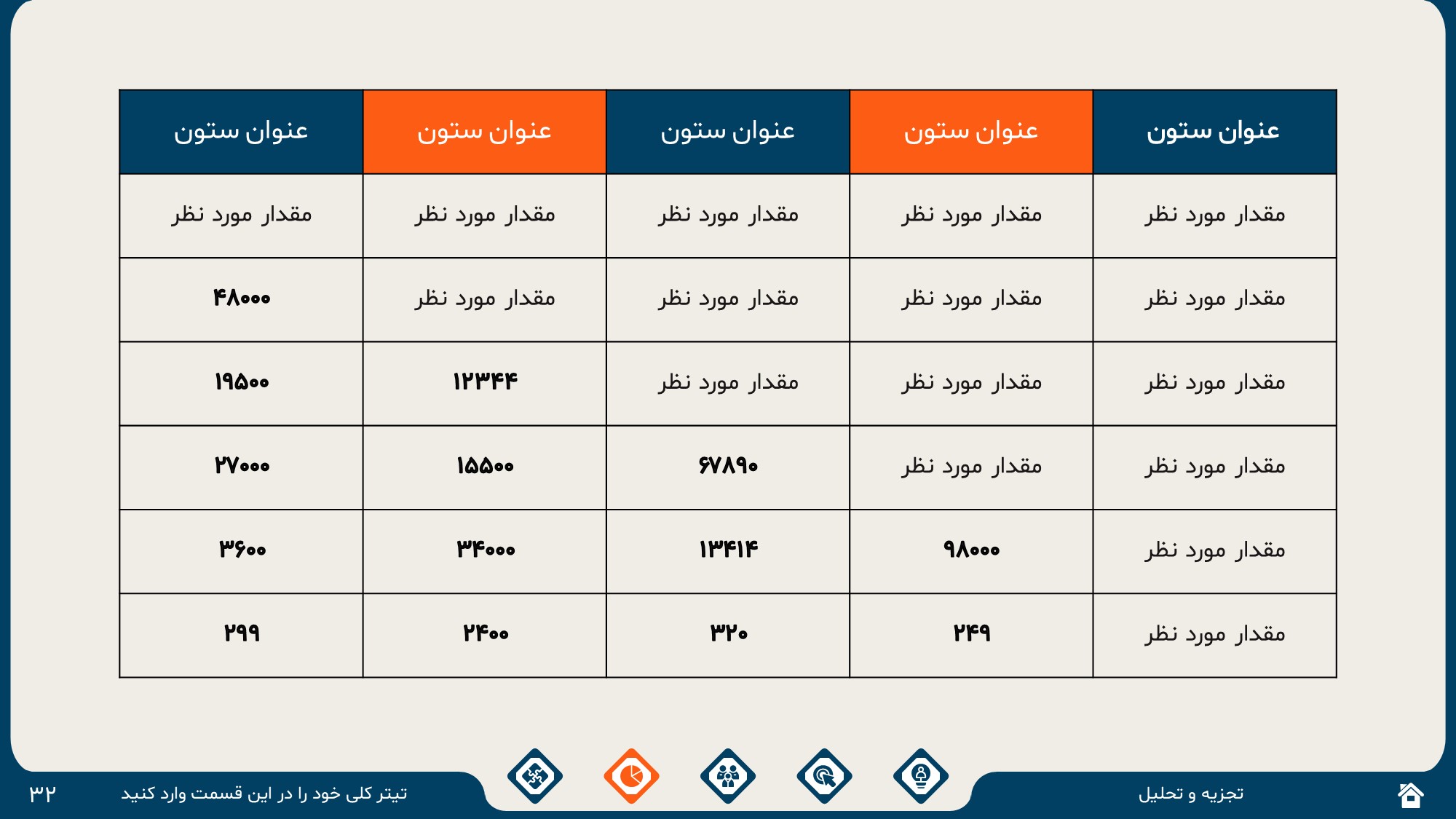 | عنوان ستون | عنوان ستون | عنوان ستون | عنوان ستون | عنوان ستون |
|---|---|---|---|---|
| مقدار مورد نظر | مقدار مورد نظر | مقدار مورد نظر | مقدار مورد نظر | مقدار مورد نظر |
| مقدار مورد نظر | مقدار مورد نظر | مقدار مورد نظر | مقدار مورد نظر | ۴۸۰۰۰ |
| مقدار مورد نظر | مقدار مورد نظر | مقدار مورد نظر | ۱۲۳۴۴ | ۱۹۵۰۰ |
| مقدار مورد نظر | مقدار مورد نظر | ۶۷۸۹۰ | ۱۵۵۰۰ | ۲۷۰۰۰ |
| مقدار مورد نظر | ۹۸۰۰۰ | ۱۳۴۱۴ | ۳۴۰۰۰ | ۳۶۰۰ |
| مقدار مورد نظر | ۲۴۹ | ۳۲۰ | ۲۴۰۰ | ۲۹۹ |

تجزیه و تحلیل

تیتر کلی خود را در این قسمت وارد کنید

۳۲